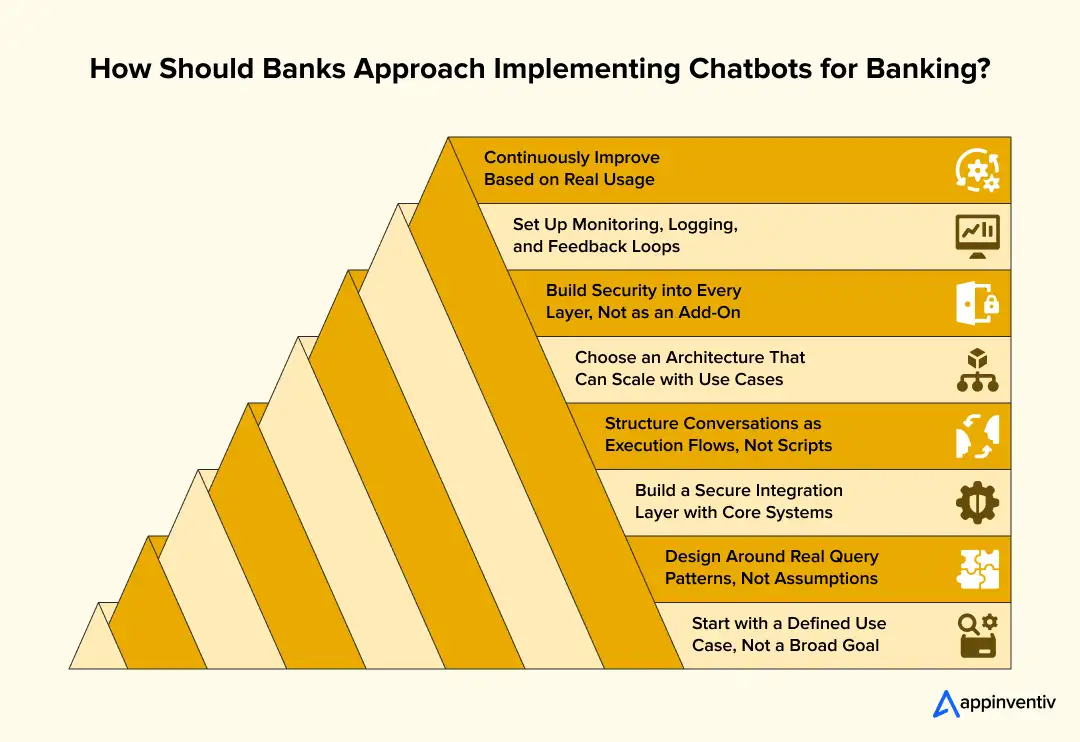 How Should Banks Approach Implementing Chatbots for Banking?

Continuously Improve Based on Real Usage

Set Up Monitoring, Logging, and Feedback Loops

Build Security into Every Layer, Not as an Add-On

Choose an Architecture That Can Scale with Use Cases

Structure Conversations as Execution Flows, Not Scripts

Build a Secure Integration Layer with Core Systems

Design Around Real Query Patterns, Not Assumptions

Start with a Defined Use Case, Not a Broad Goal

appinventiv